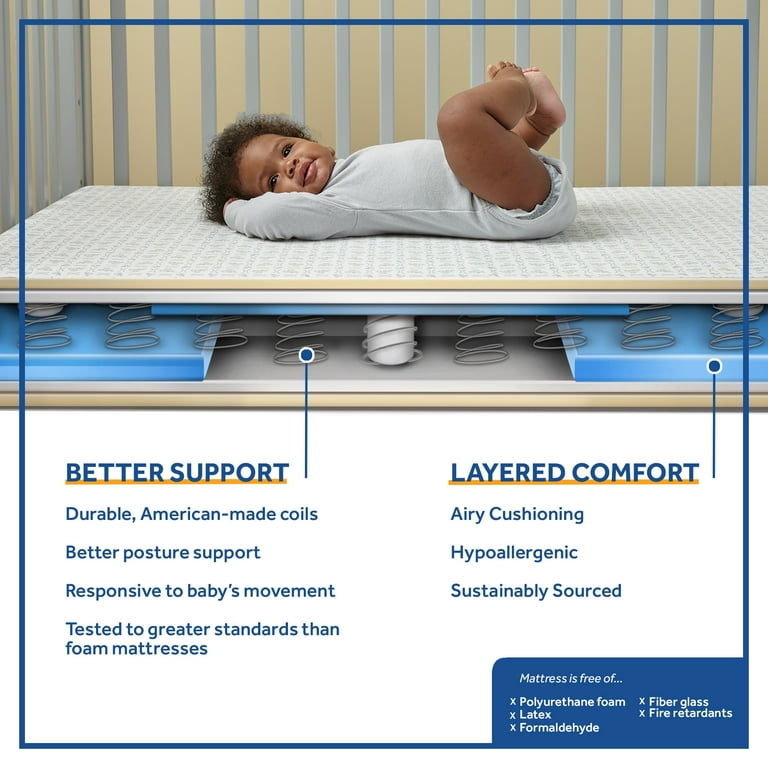 BETTER SUPPORT

Durable, American-made coils

Better posture support

Responsive to baby's movement

Tested to greater standards than foam mattresses

LAYERED COMFORT

Airy Cushioning

Hypoallergenic

Sustainably Sourced

Mattress is free of...

x Polyurethane foam
x Latex
x Formaldehyde
x Fiber glass
x Fire retardants